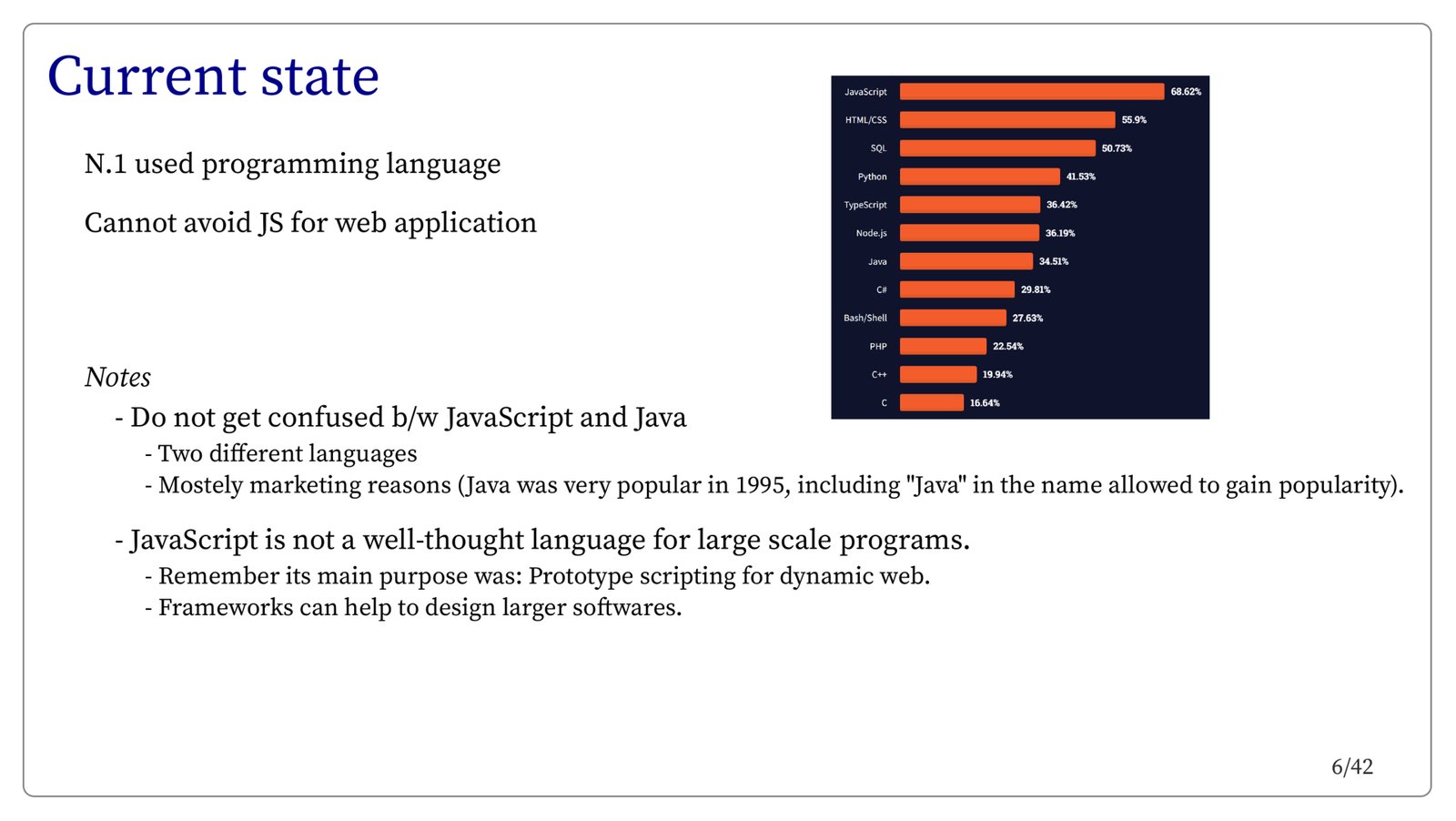 Current state

N.1 used programming language

Cannot avoid JS for web application

JavaScript 68.62%
HTML/CSS 55.9%
SQL 50.73%
Python 41.53%
TypeScript 36.42%
Node.js 36.19%
Java 34.51%
C# 29.81%
Bash/Shell 27.63%
PHP 22.54%
C++ 19.94%
C 16.64%

Notes
- Do not get confused b/w JavaScript and Java
- Two different languages
- Mostely marketing reasons (Java was very popular in 1995, including "Java" in the name allowed to gain popularity).

- JavaScript is not a well-thought language for large scale programs.
- Remember its main purpose was: Prototype scripting for dynamic web.
- Frameworks can help to design larger softwares.

6/42